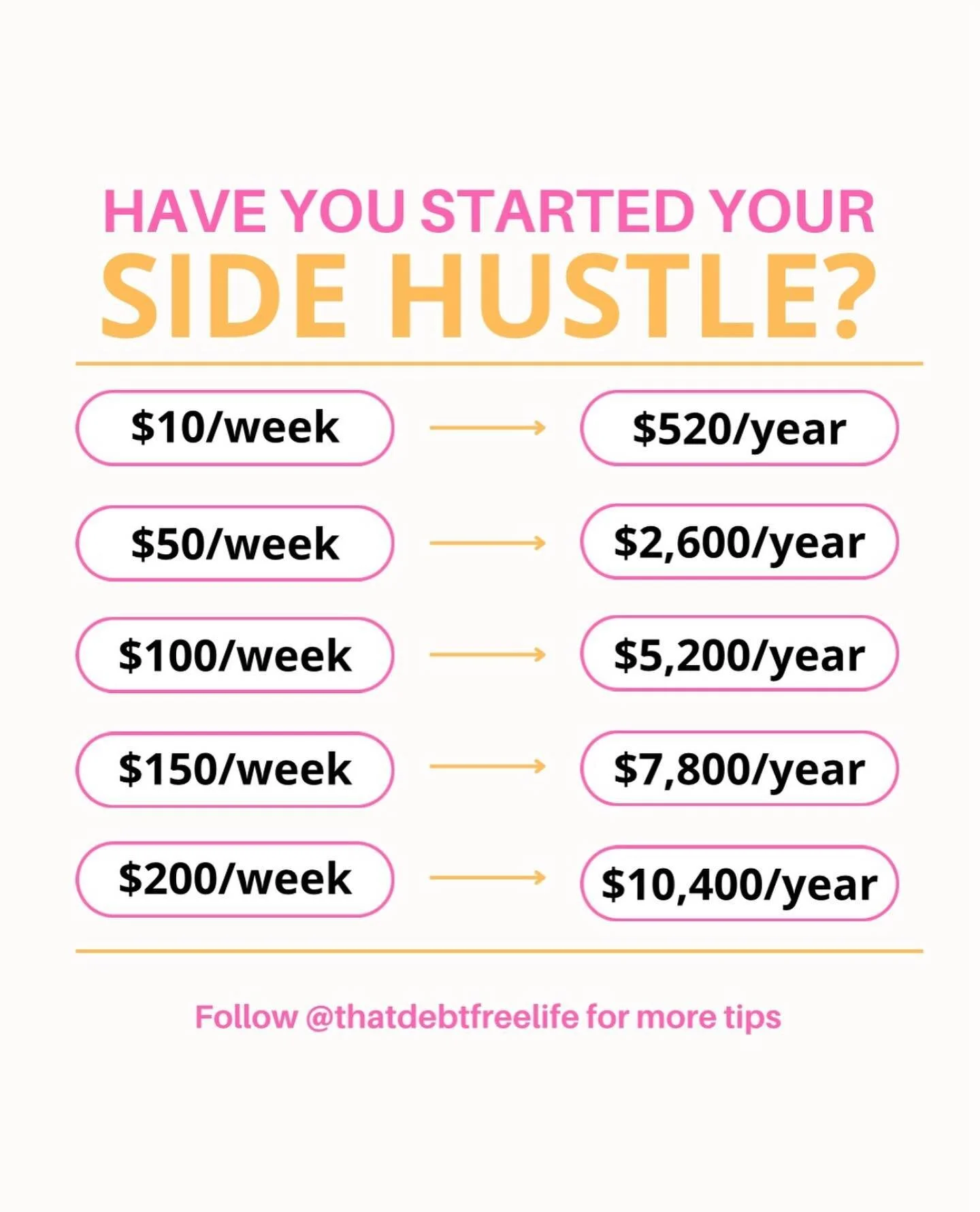 HAVE YOU STARTED YOUR
SIDE HUSTLE?

\$10/week → \$520/year

\$50/week → \$2,600/year

\$100/week → \$5,200/year

\$150/week → \$7,800/year

\$200/week → \$10,400/year

Follow @thatdebtfreelife for more tips